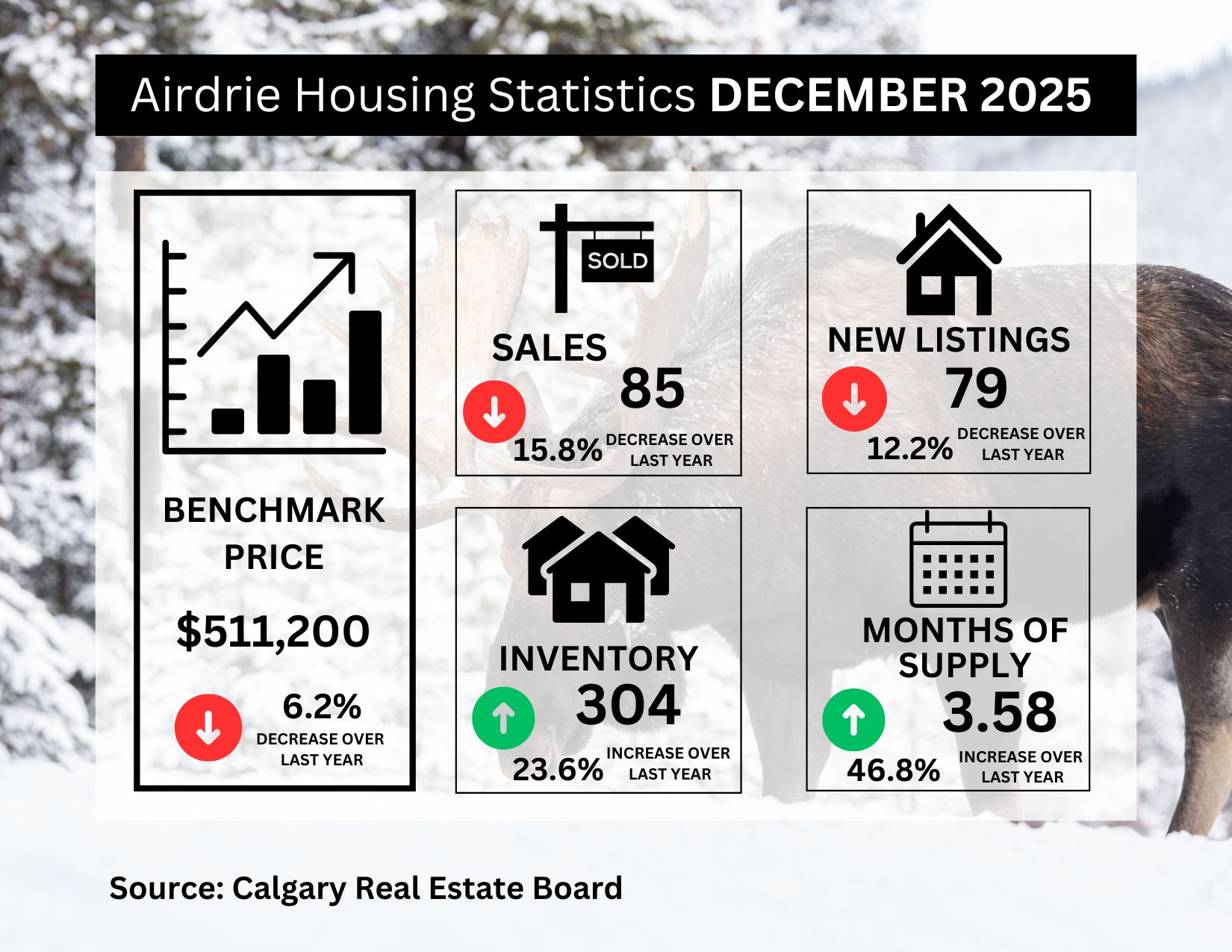 Airdrie Housing Statistics DECEMBER 2025

BENCHMARK PRICE

$511,200

6.2% DECREASE OVER LAST YEAR

SOLD

SALES

85

15.8% DECREASE OVER LAST YEAR

NEW LISTINGS

79

12.2% DECREASE OVER LAST YEAR

INVENTORY

304

23.6% INCREASE OVER LAST YEAR

MONTHS OF SUPPLY

3.58

46.8% INCREASE OVER LAST YEAR

Source: Calgary Real Estate Board